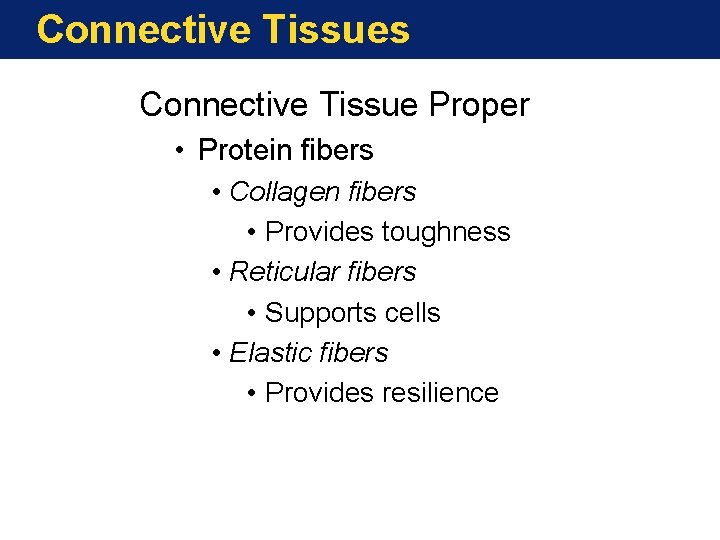 Connective Tissues

Connective Tissue Proper

• Protein fibers

• Collagen fibers

• Provides toughness

• Reticular fibers

• Supports cells

• Elastic fibers

• Provides resilience